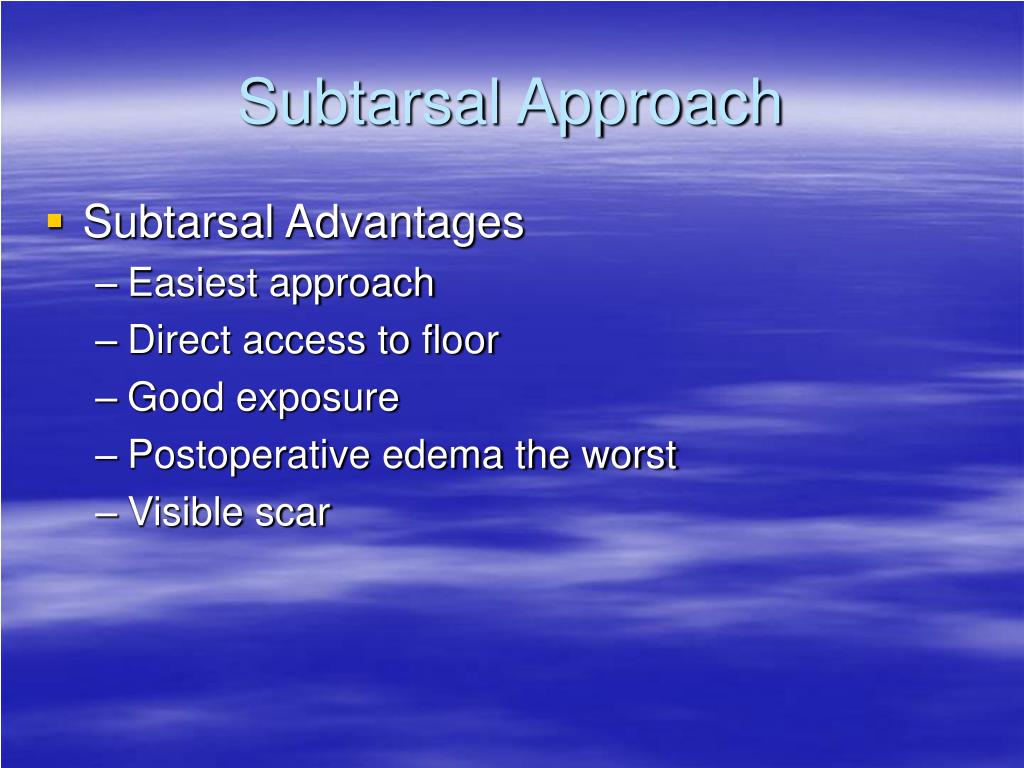 Subtarsal Approach

▪ Subtarsal Advantages
– Easiest approach
– Direct access to floor
– Good exposure
– Postoperative edema the worst
– Visible scar